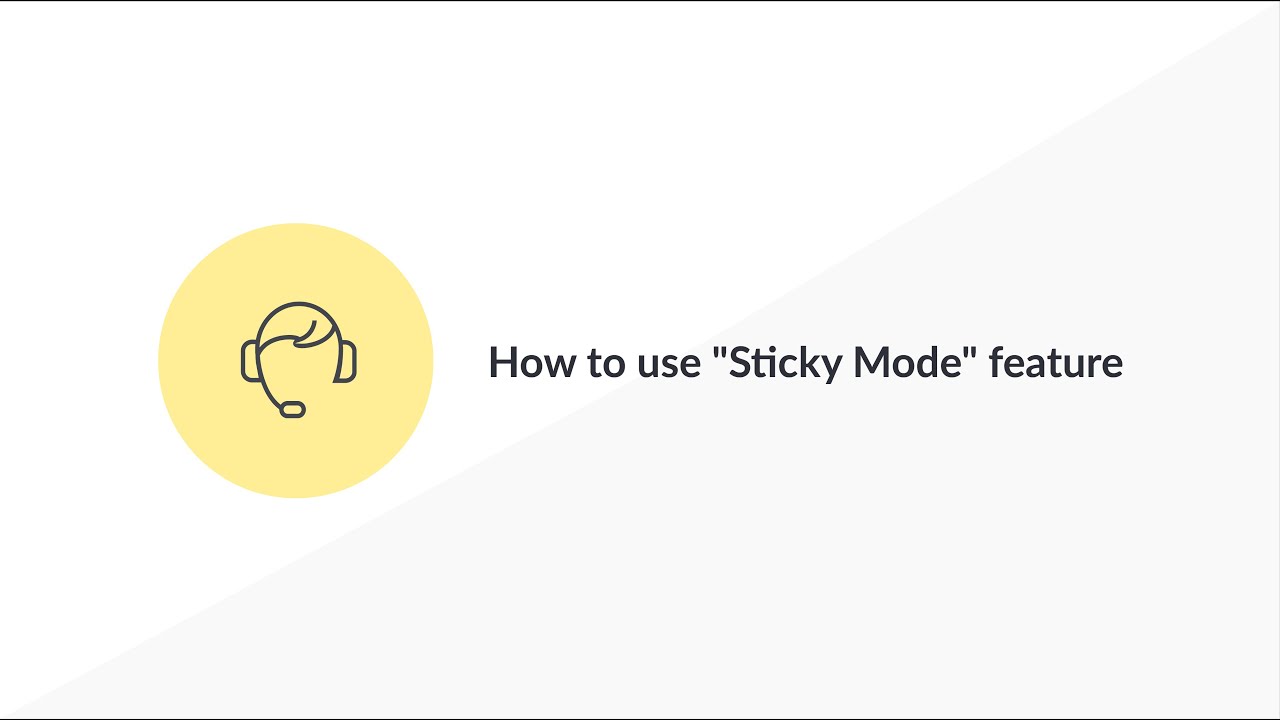 How to use "Sticky Mode" feature